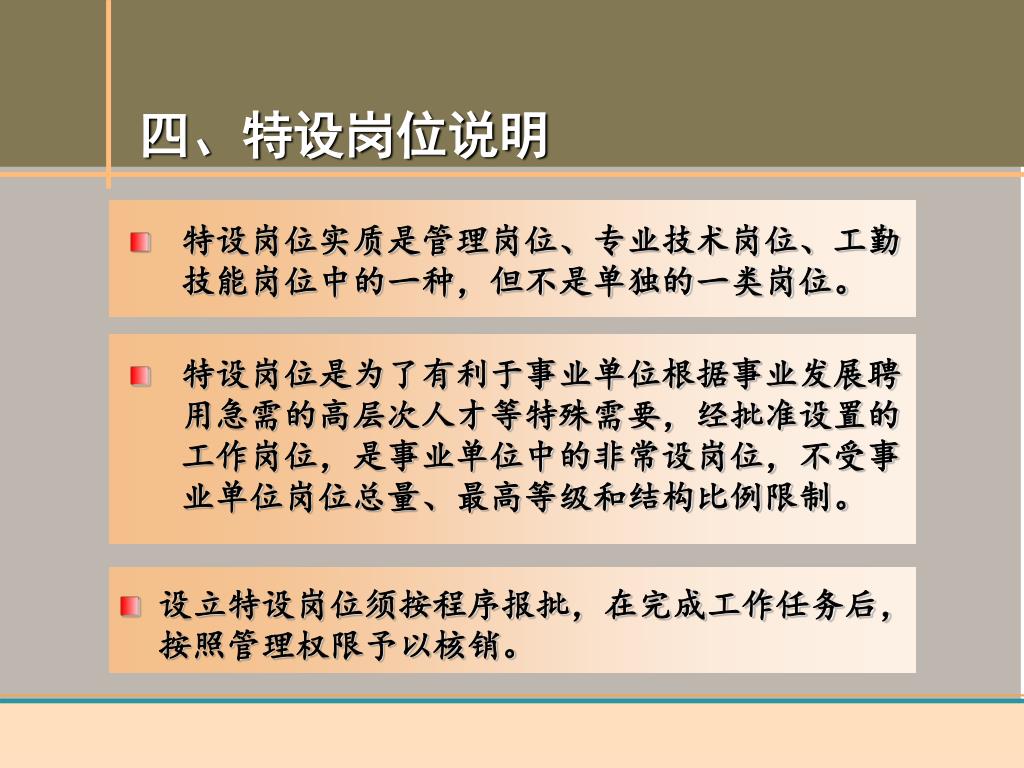 四、特设岗位说明

特设岗位实质是管理岗位、专业技术岗位、工勤技能岗位中的一种，但不是单独的一类岗位。

特设岗位是为了有利于事业单位根据事业发展聘用急需的高层次人才等特殊需要，经批准设置的工作岗位，是事业单位中的非常设岗位，不受事业单位岗位总量、最高等级和结构比例限制。

设立特设岗位须按程序报批，在完成工作任务后，按照管理权限予以核销。